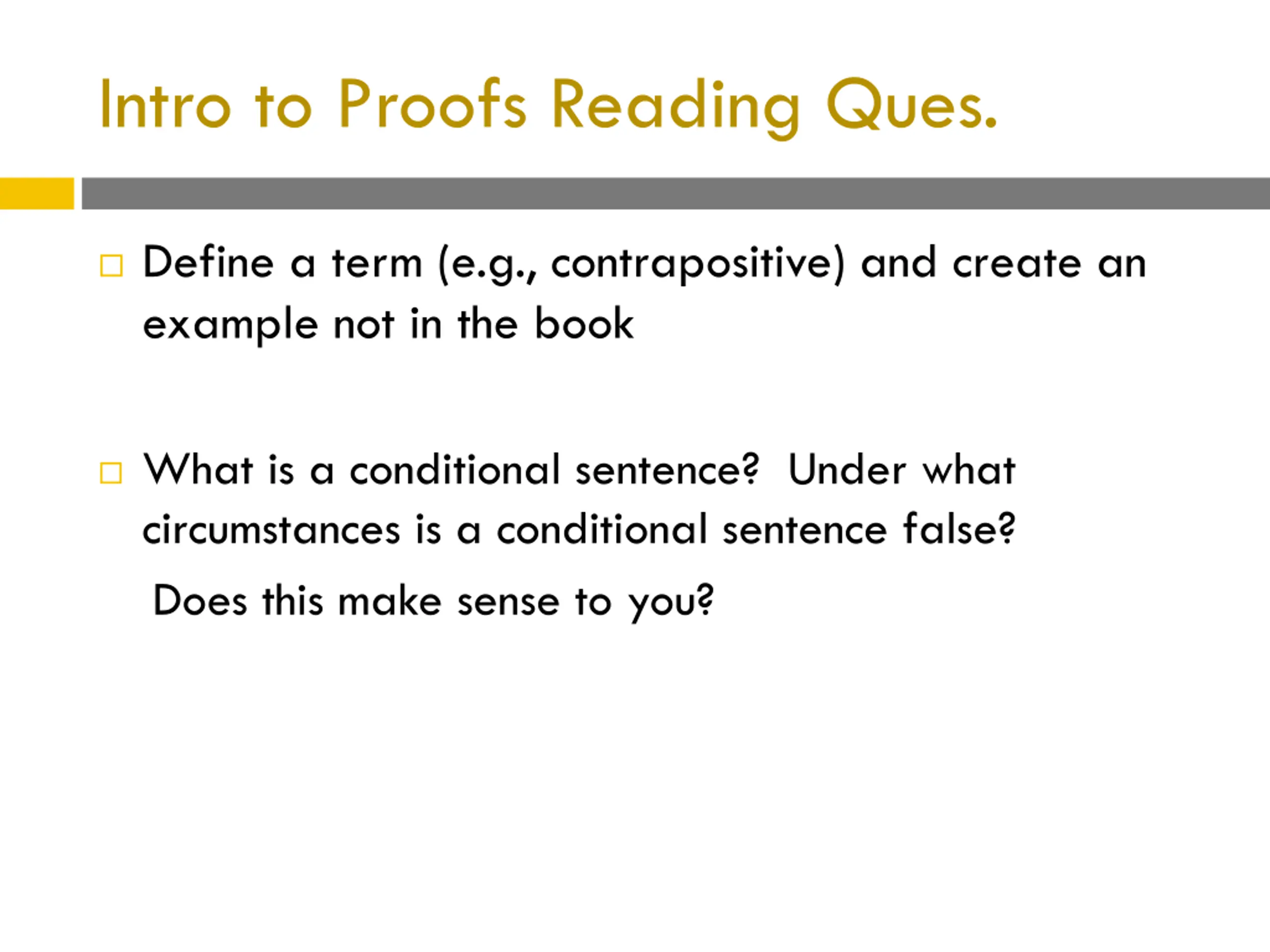 Intro to Proofs Reading Ques.

□ Define a term (e.g., contrapositive) and create an example not in the book

□ What is a conditional sentence?  Under what circumstances is a conditional sentence false?

Does this make sense to you?